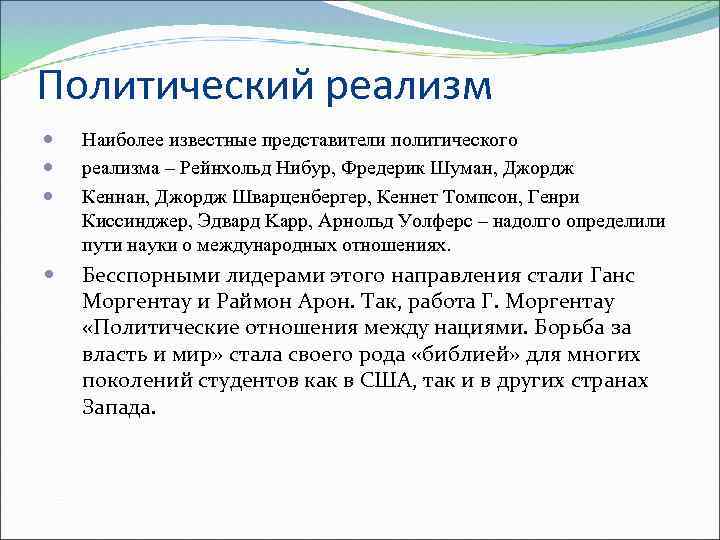 Политический реализм

Наиболее известные представители политического

реализма – Рейнхольд Нибур, Фредерик Шуман, Джордж

Кеннан, Джордж Шварценбергер, Кеннет Томпсон, Генри Киссинджер, Эдвард Карр, Арнольд Уолферс – надолго определили пути науки о международных отношениях.

Бесспорными лидерами этого направления стали Ганс Моргентау и Раймон Арон. Так, работа Г. Моргентау «Политические отношения между нациями. Борьба за власть и мир» стала своего рода «библией» для многих поколений студентов как в США, так и в других странах Запада.